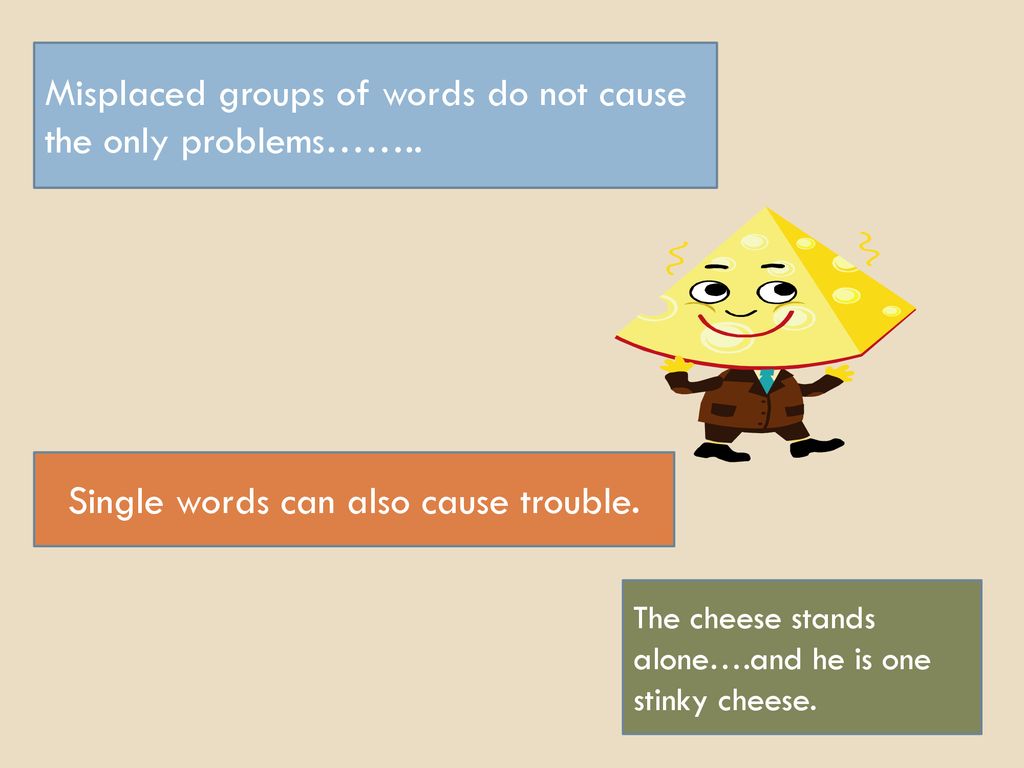 Misplaced groups of words do not cause the only problems……..

Single words can also cause trouble.

The cheese stands alone….and he is one stinky cheese.